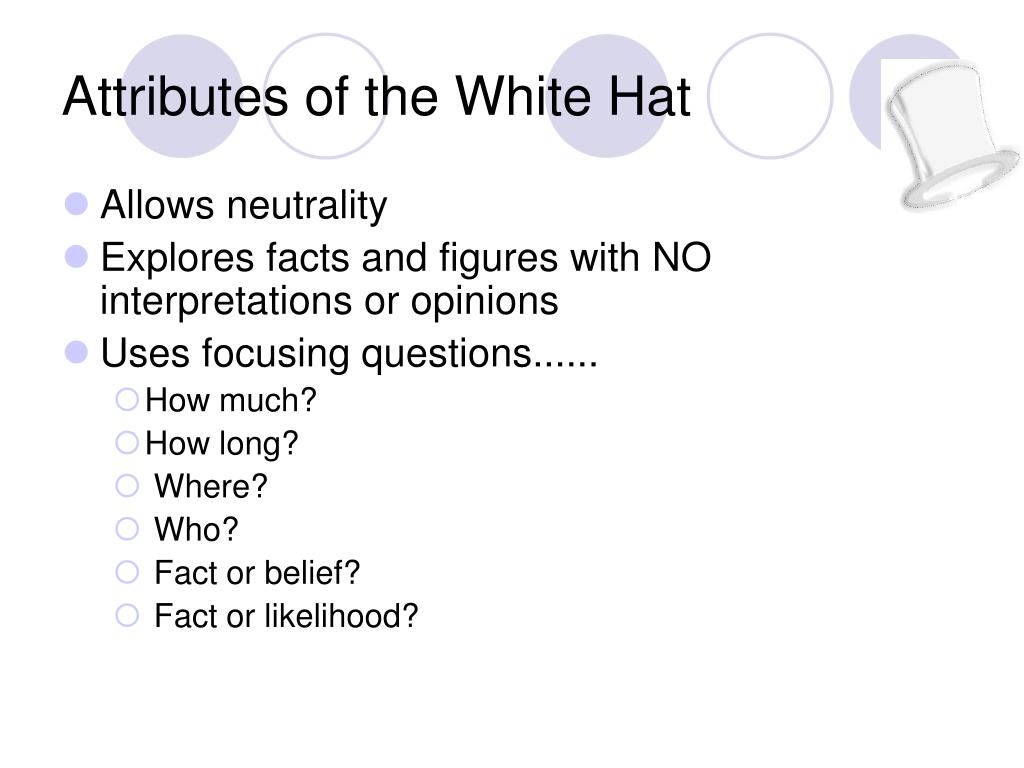 Attributes of the White Hat

- Allows neutrality
- Explores facts and figures with NO interpretations or opinions
- Uses focusing questions......
  - How much?
  - How long?
  - Where?
  - Who?
  - Fact or belief?
  - Fact or likelihood?